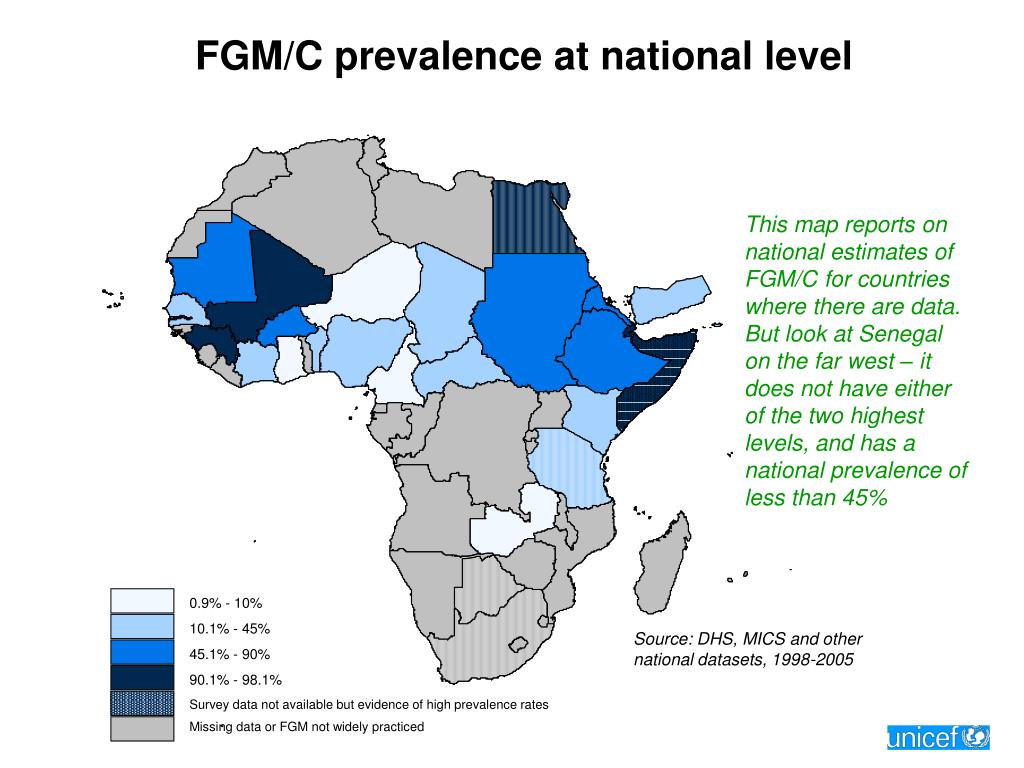 FGM/C prevalence at national level

This map reports on national estimates of FGM/C for countries where there are data. But look at Senegal on the far west – it does not have either of the two highest levels, and has a national prevalence of less than 45%

0.9% - 10%
10.1% - 45%
45.1% - 90%
90.1% - 98.1%
Survey data not available but evidence of high prevalence rates
Missing data or FGM not widely practiced

Source: DHS, MICS and other national datasets, 1998-2005

unicef